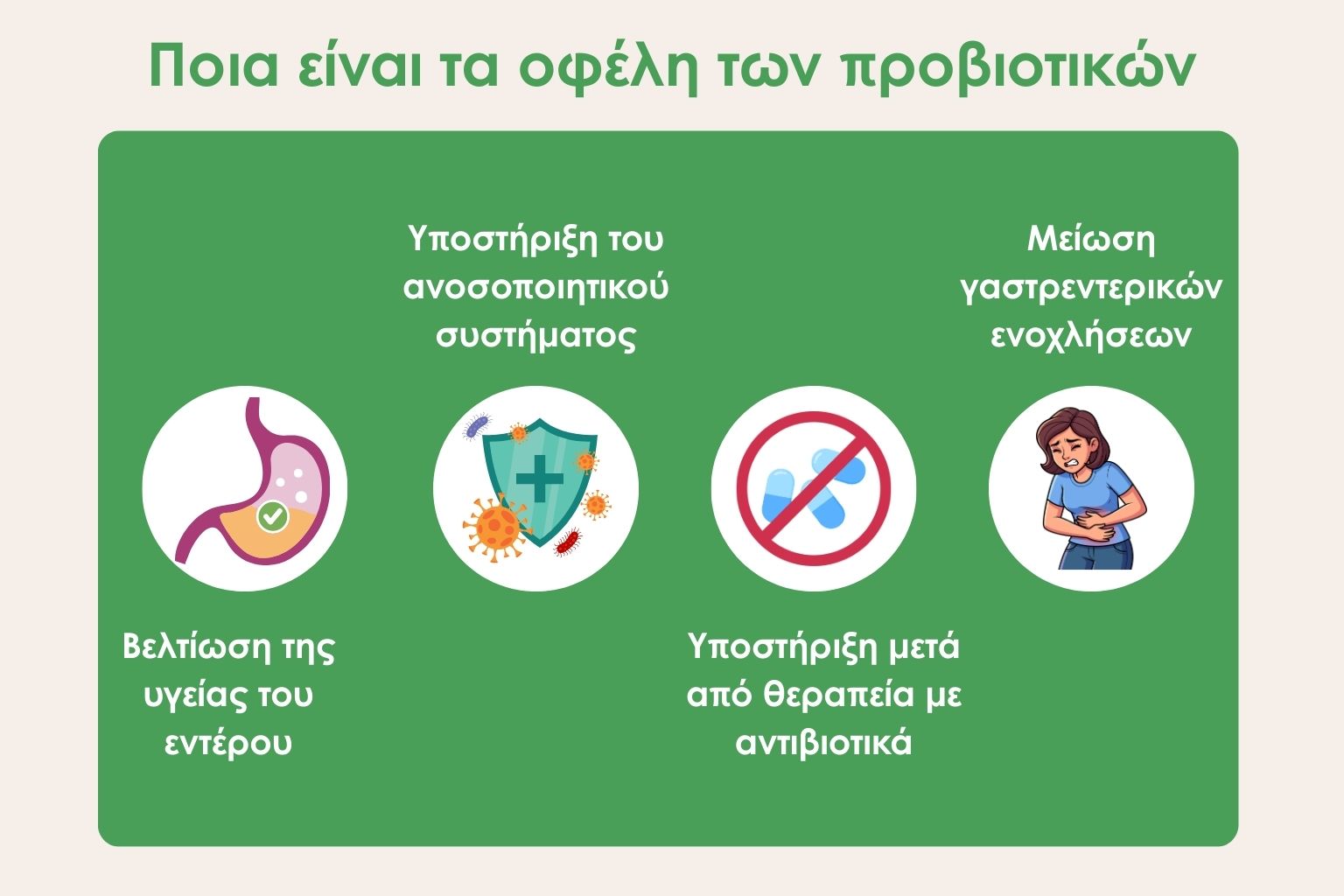 Ποια είναι τα οφέλη των προβιοτικών

Βελτίωση της υγείας του εντέρου

Υποστήριξη του ανοσοποιητικού συστήματος

Υποστήριξη μετά από θεραπεία με αντιβιοτικά

Μείωση γαστρεντερικών ενοχλήσεων